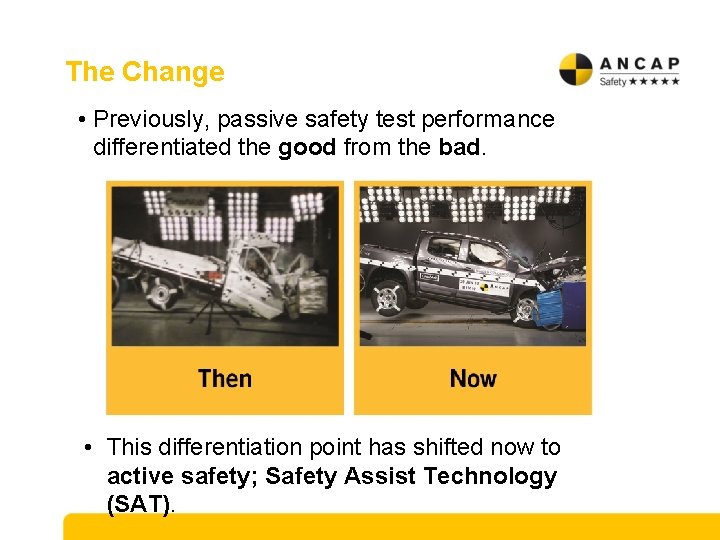 The Change

ANCAP
Safety ★★★★★

• Previously, passive safety test performance differentiated the good from the bad.

Then

Now

• This differentiation point has shifted now to active safety; Safety Assist Technology (SAT).